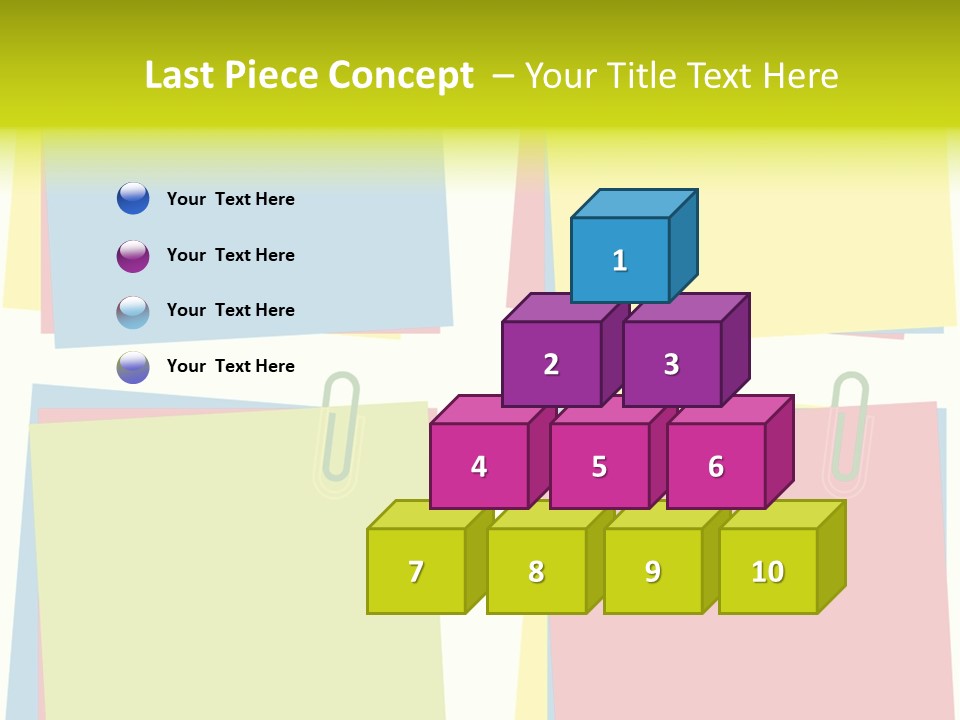 Last Piece Concept – Your Title Text Here

Your Text Here

Your Text Here

Your Text Here

Your Text Here

1

2 3

4 5 6

7 8 9 10